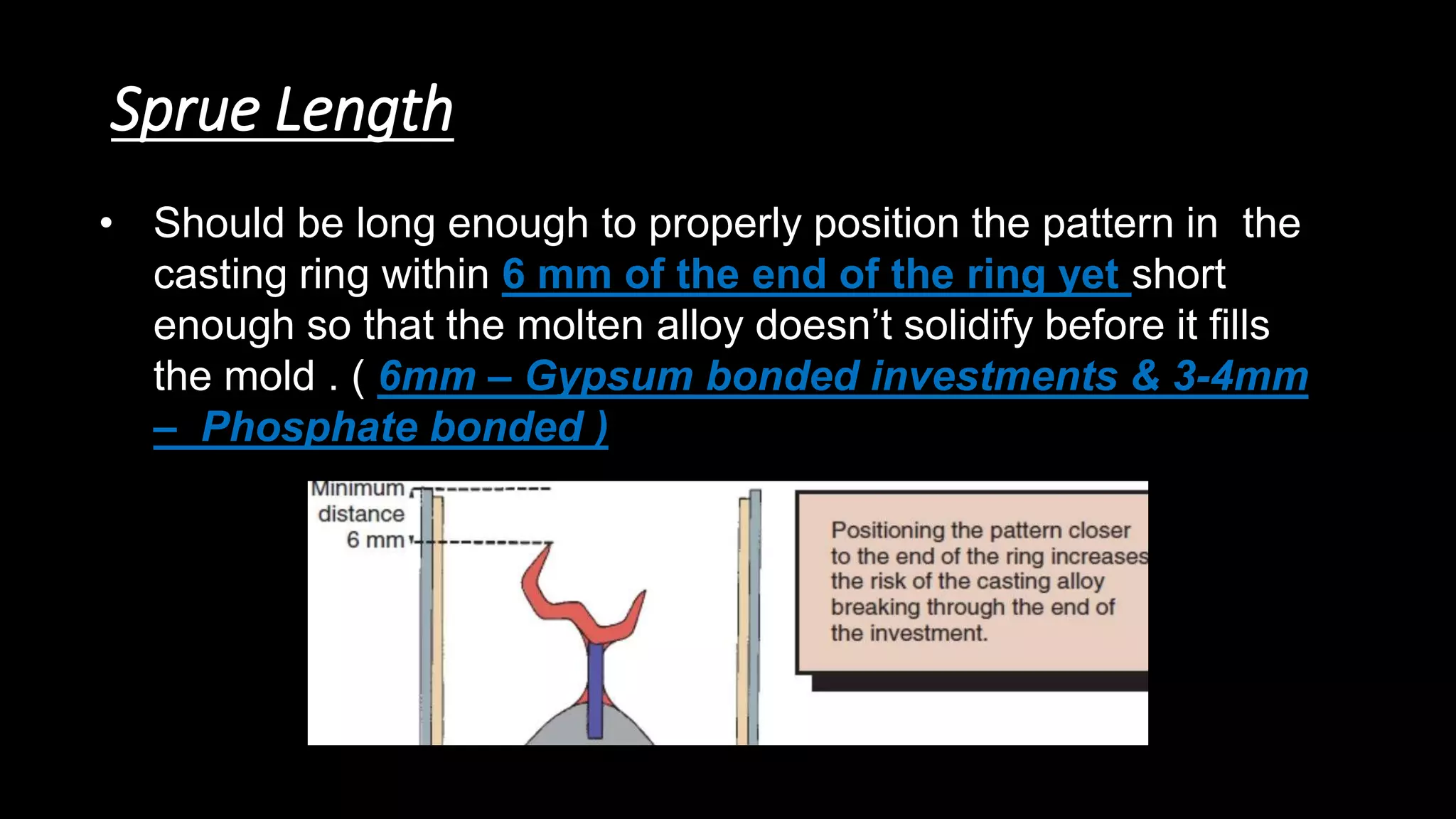 Sprue Length

• Should be long enough to properly position the pattern in the casting ring within 6 mm of the end of the ring yet short enough so that the molten alloy doesn't solidify before it fills the mold . ( 6mm – Gypsum bonded investments & 3-4mm – Phosphate bonded )

Minimum distance 6 mm

Positioning the pattern closer to the end of the ring increases the risk of the casting alloy breaking through the end of the investment.